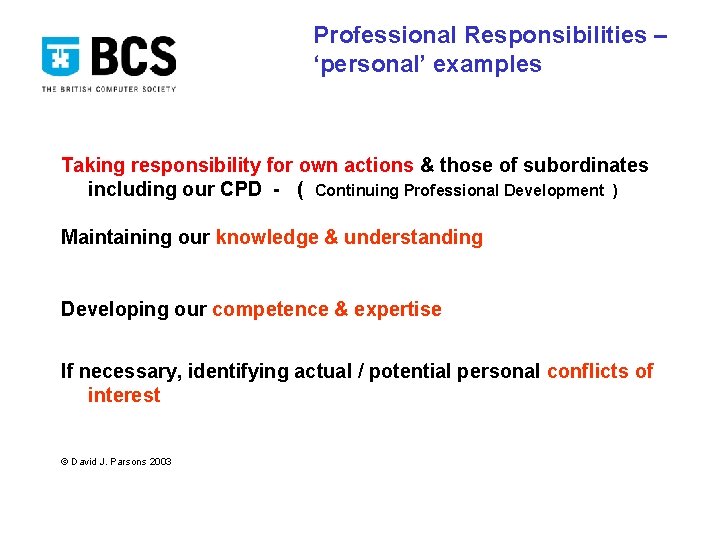 BCS
THE BRITISH COMPUTER SOCIETY

Professional Responsibilities – ‘personal’ examples

Taking responsibility for own actions & those of subordinates including our CPD - ( Continuing Professional Development )

Maintaining our knowledge & understanding

Developing our competence & expertise

If necessary, identifying actual / potential personal conflicts of interest

© David J. Parsons 2003